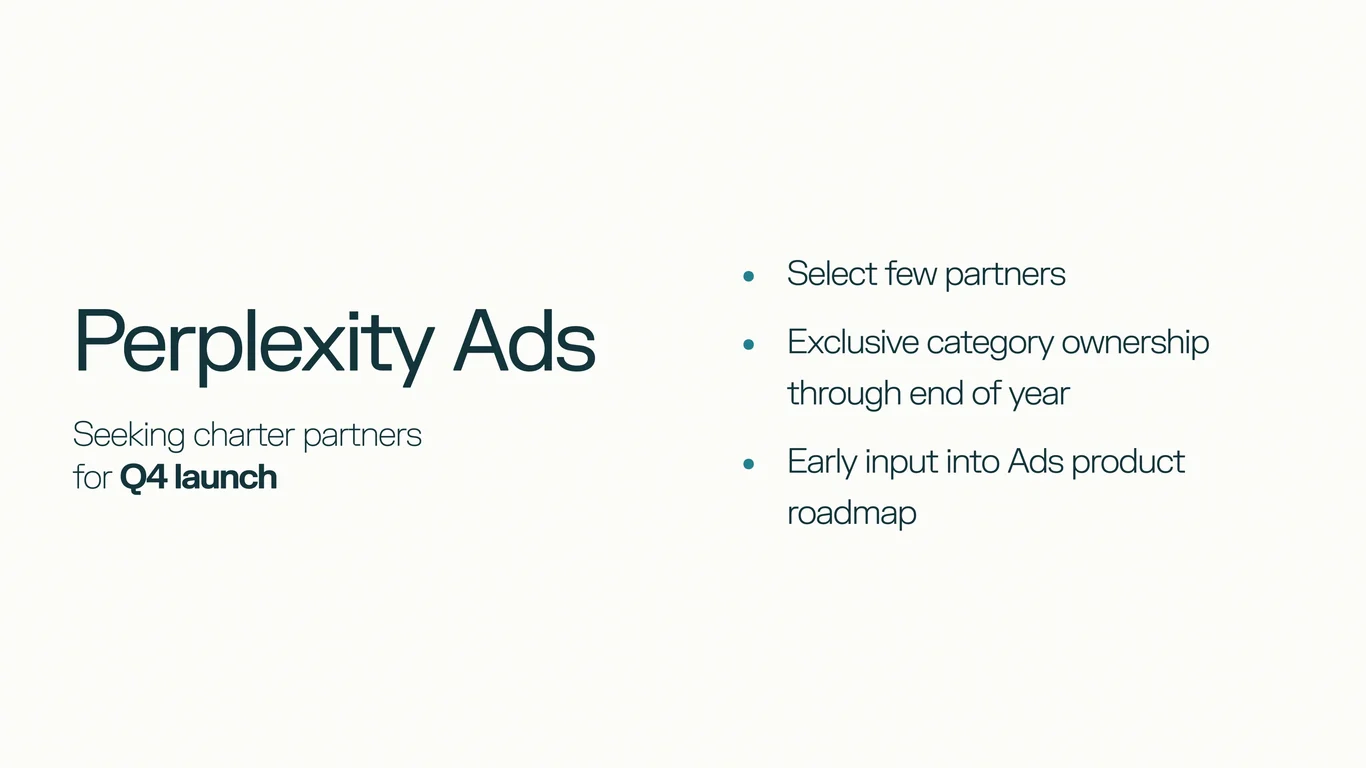 Perplexity Ads

Seeking charter partners for Q4 launch

• Select few partners
• Exclusive category ownership through end of year
• Early input into Ads product roadmap